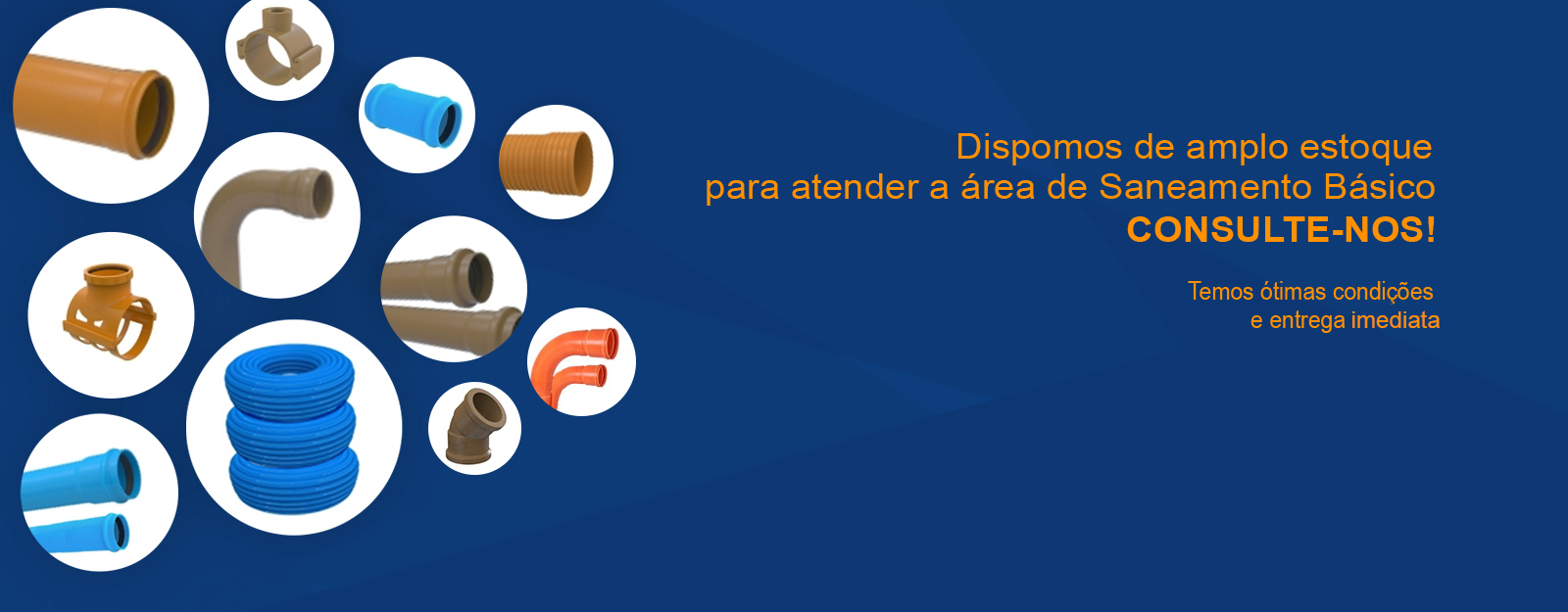 Dispomos de amplo estoque
para atender a área de Saneamento Básico
CONSULTE-NOS!

Temos ótimas condições
e entrega imediata